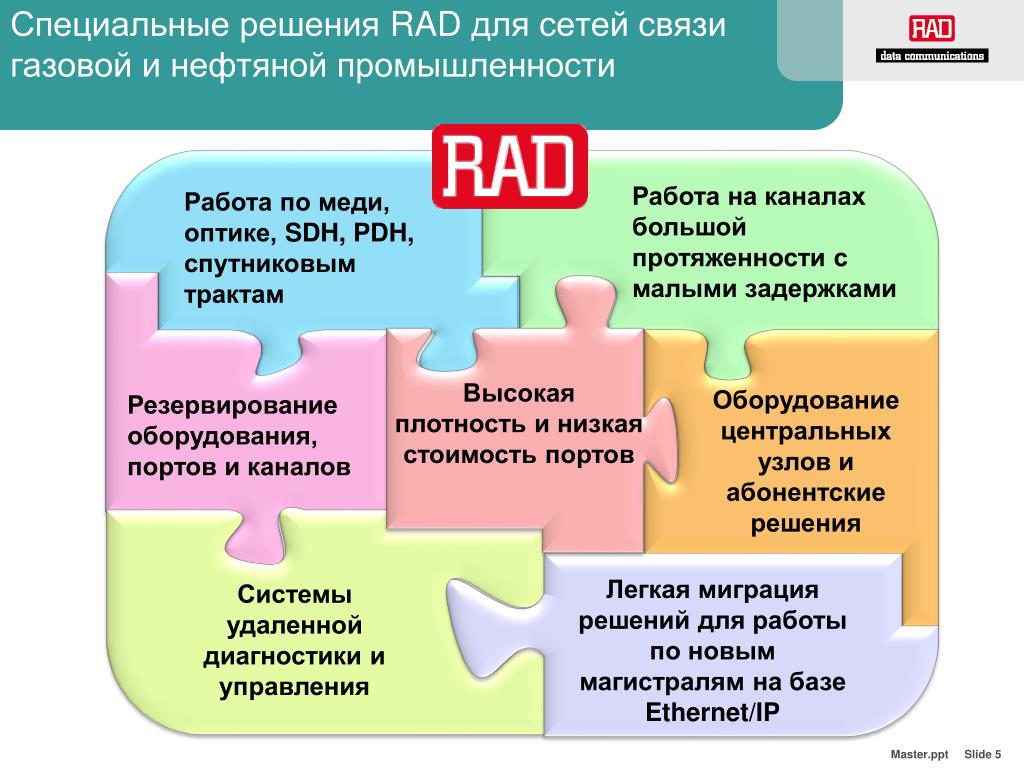 Специальные решения RAD для сетей связи газовой и нефтяной промышленности

RAD
data communications

RAD

Работа по меди, оптике, SDH, PDH, спутниковым трактам

Работа на каналах большой протяженности с малыми задержками

Резервирование оборудования, портов и каналов

Высокая плотность и низкая стоимость портов

Оборудование центральных узлов и абонентские решения

Системы удаленной диагностики и управления

Легкая миграция решений для работы по новым магистралям на базе Ethernet/IP

Master.ppt Slide 5